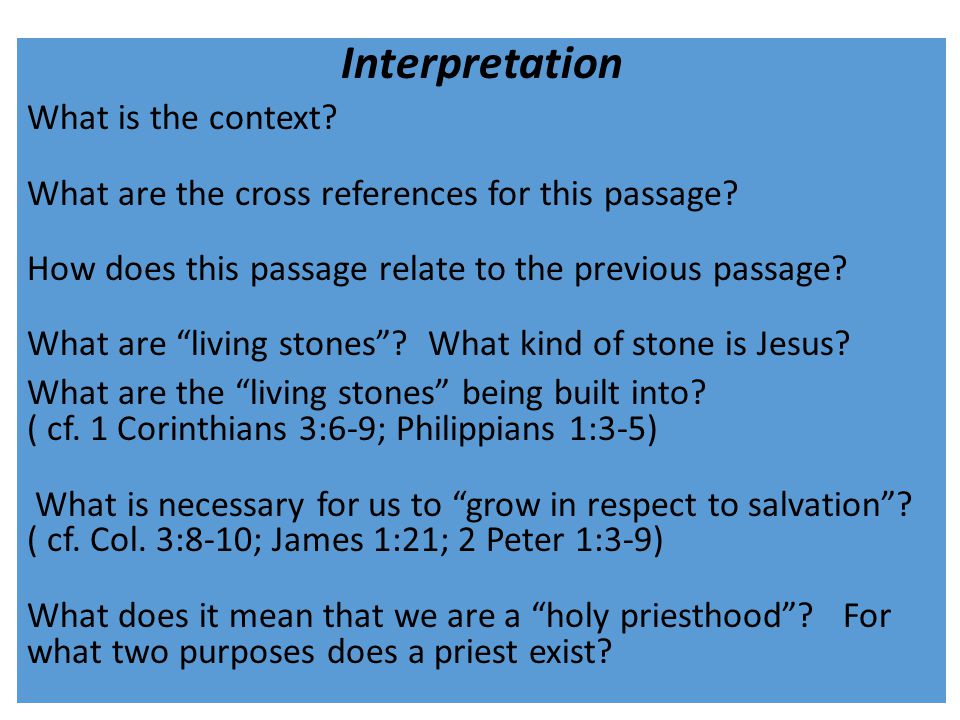 Interpretation

What is the context?

What are the cross references for this passage?

How does this passage relate to the previous passage?

What are “living stones”? What kind of stone is Jesus?

What are the “living stones” being built into?
( cf. 1 Corinthians 3:6-9; Philippians 1:3-5)

What is necessary for us to “grow in respect to salvation”?
( cf. Col. 3:8-10; James 1:21; 2 Peter 1:3-9)

What does it mean that we are a “holy priesthood”? For what two purposes does a priest exist?